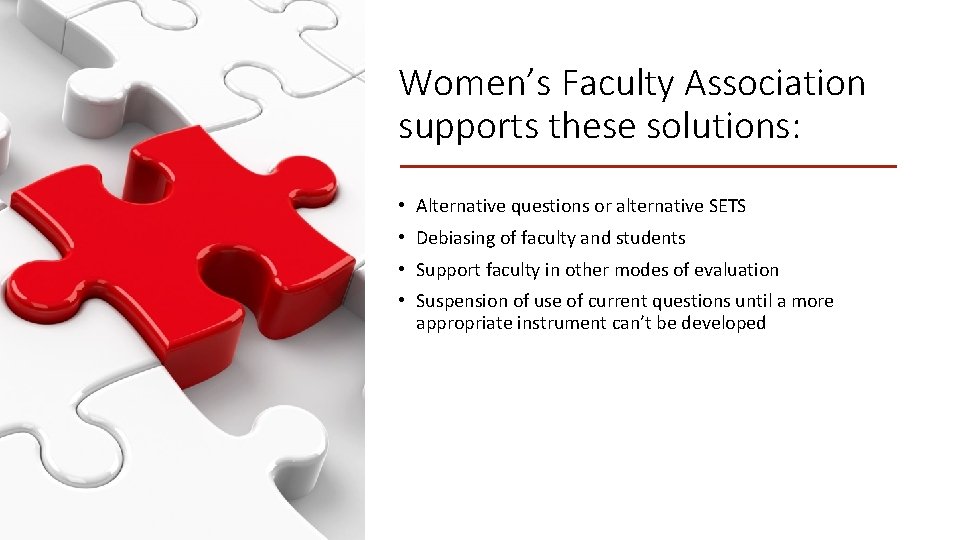 Women's Faculty Association supports these solutions:

• Alternative questions or alternative SETS
• Debiasing of faculty and students
• Support faculty in other modes of evaluation
• Suspension of use of current questions until a more appropriate instrument can't be developed